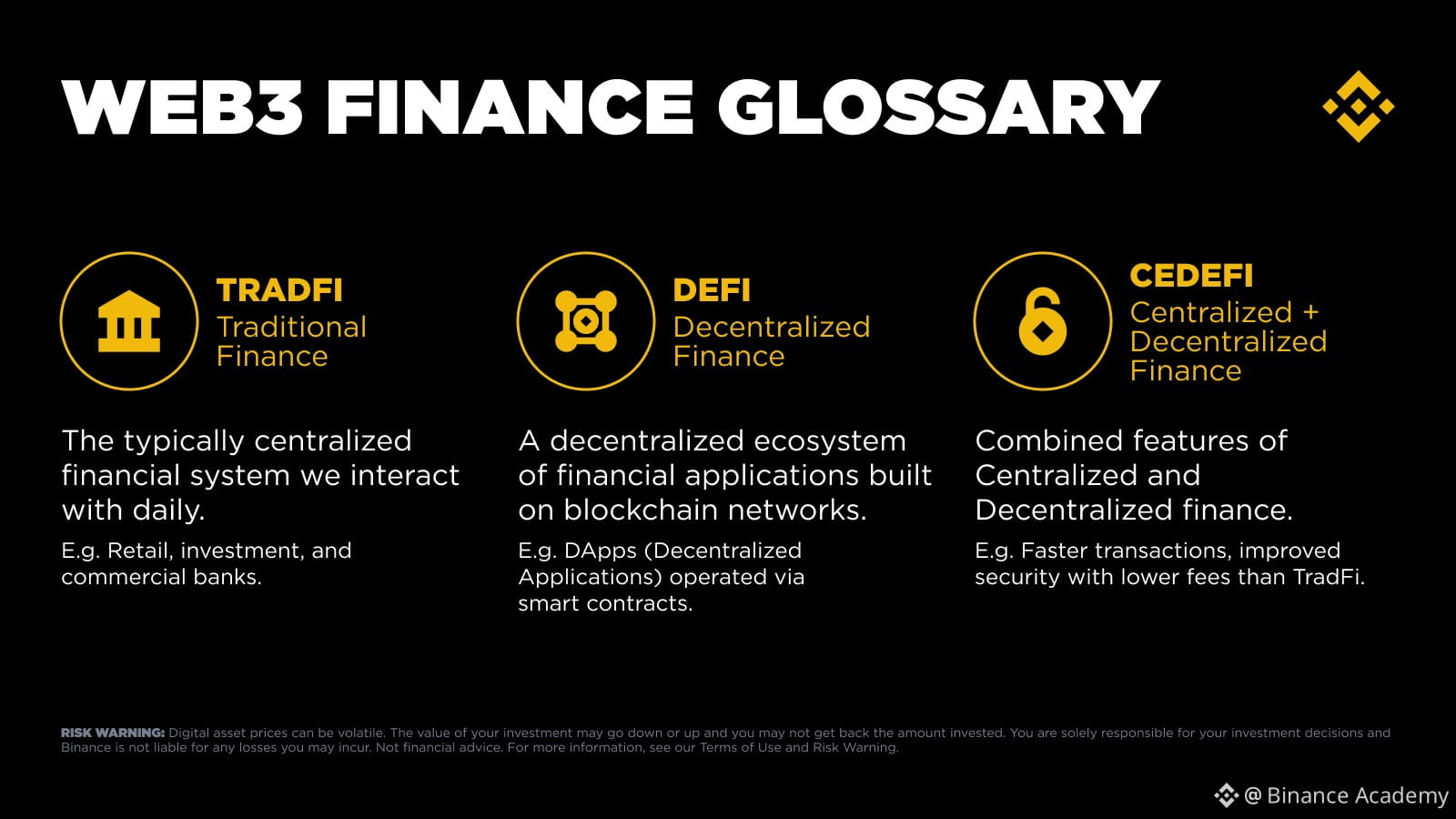 WEB3 FINANCE GLOSSARY

TRADFI
Traditional Finance

The typically centralized financial system we interact with daily.

E.g. Retail, investment, and commercial banks.

DEFI
Decentralized Finance

A decentralized ecosystem of financial applications built on blockchain networks.

E.g. DApps (Decentralized Applications) operated via smart contracts.

CEDEFI
Centralized + Decentralized Finance

Combined features of Centralized and Decentralized finance.

E.g. Faster transactions, improved security with lower fees than TradFi.

RISK WARNING: Digital asset prices can be volatile. The value of your investment may go down or up and you may not get back the amount invested. You are solely responsible for your investment decisions and Binance is not liable for any losses you may incur. Not financial advice. For more information, see our Terms of Use and Risk Warning.

@ Binance Academy